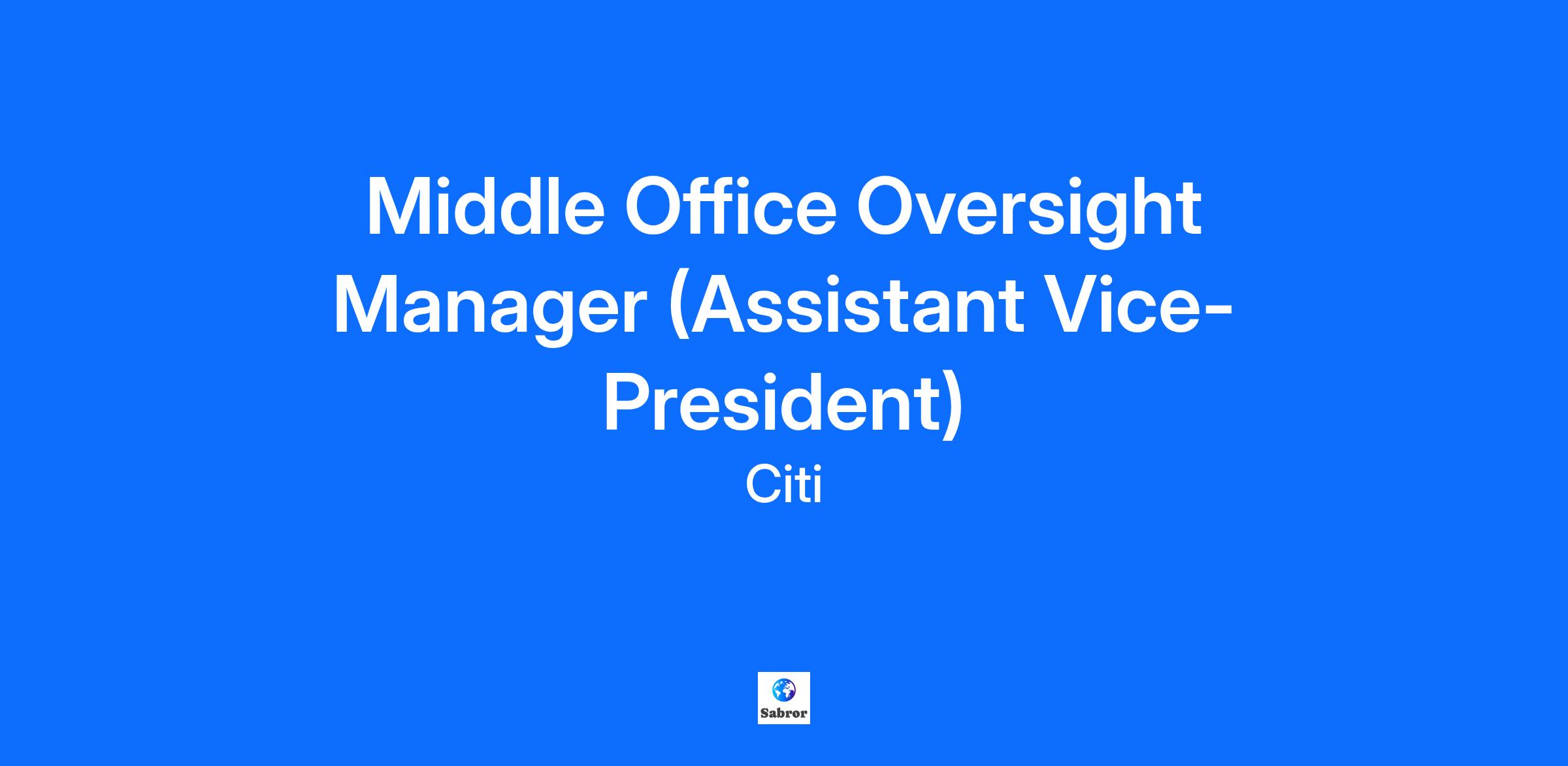 Middle Office Oversight Manager (Assistant Vice-President)

Citi

Sabror